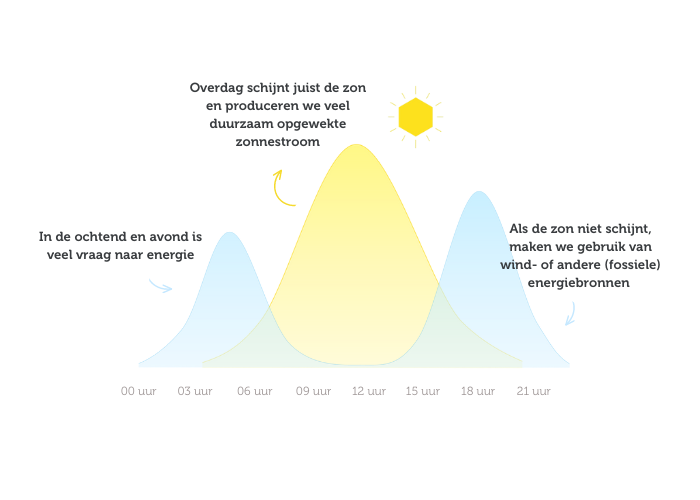 Overdag schijnt juist de zon en produceren we veel duurzaam opgewekte zonnestroom

In de ochtend en avond is veel vraag naar energie

Als de zon niet schijnt, maken we gebruik van wind- of andere (fossiele) energiebronnen

00 uur 03 uur 06 uur 09 uur 12 uur 15 uur 18 uur 21 uur